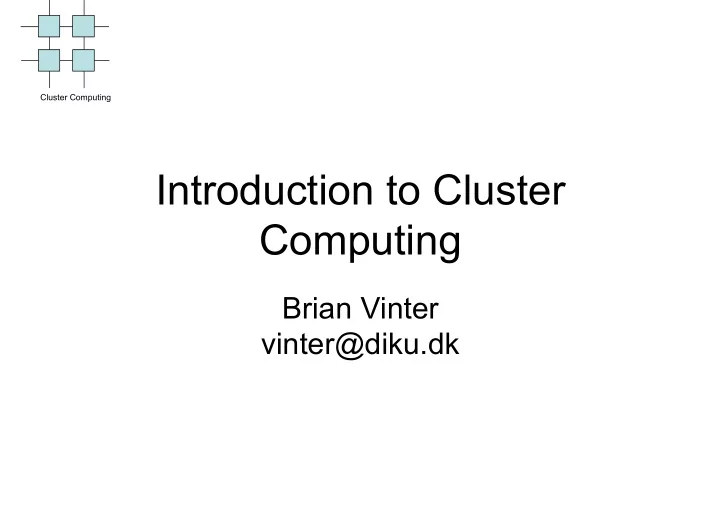 Cluster Computing

Introduction to Cluster Computing

Brian Vinter
vinter@diku.dk